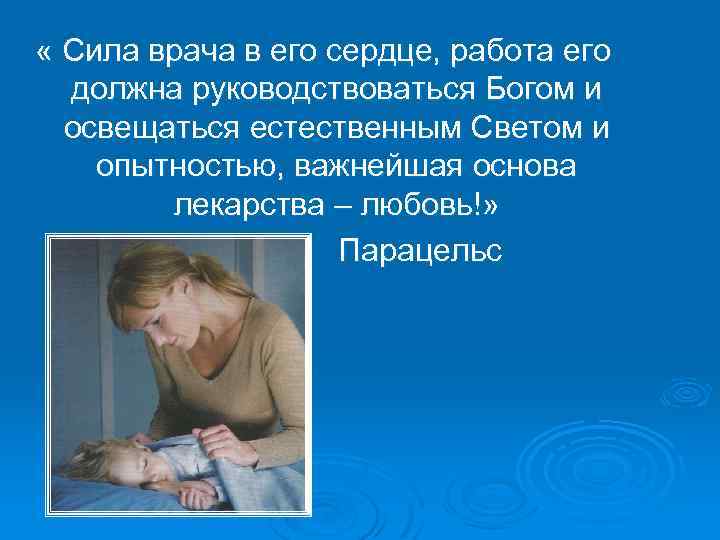 « Сила врача в его сердце, работа его должна руководствоваться Богом и освещаться естественным Светом и опытностью, важнейшая основа лекарства – любовь!»

Парацельс